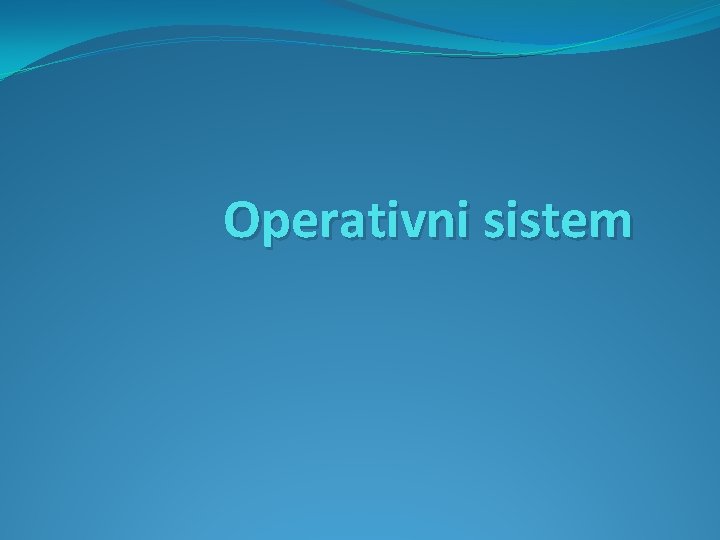 Operativni sistem